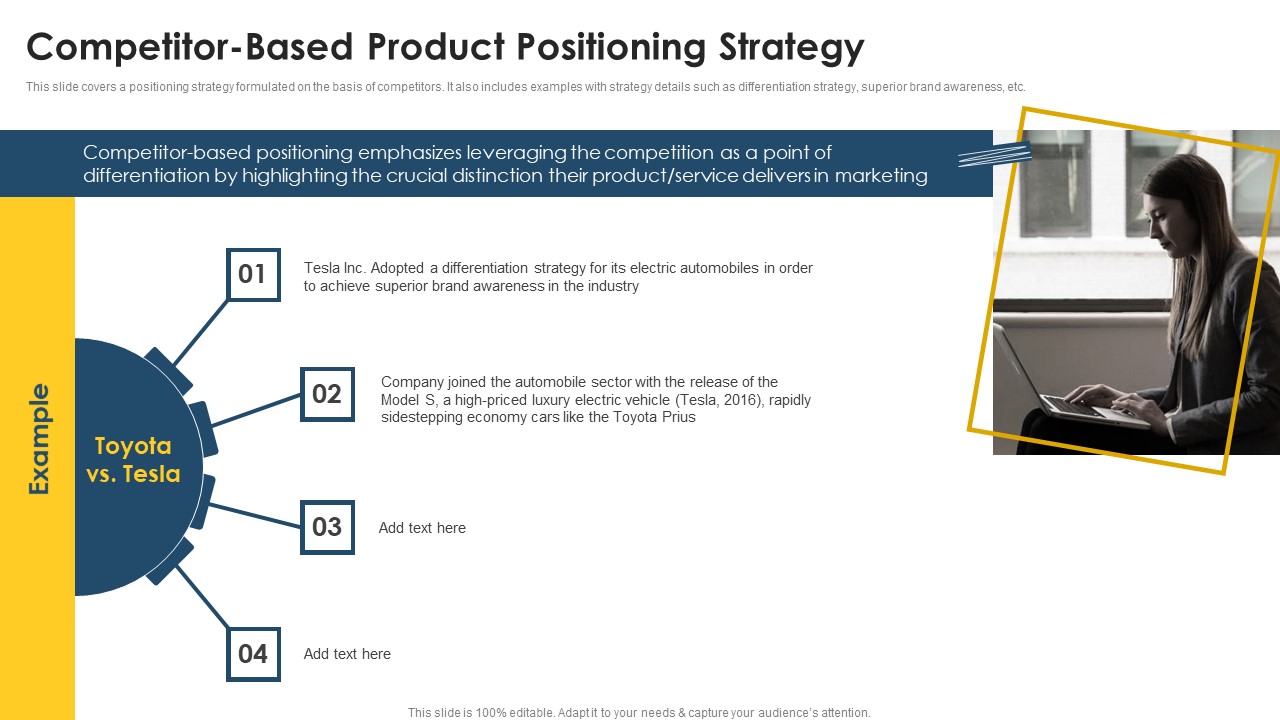 Competitor-Based Product Positioning Strategy

This slide covers a positioning strategy formulated on the basis of competitors. It also includes examples with strategy details such as differentiation strategy, superior brand awareness, etc.

Competitor-based positioning emphasizes leveraging the competition as a point of differentiation by highlighting the crucial distinction their product/service delivers in marketing

Example

Toyota vs. Tesla

01

Tesla Inc. Adopted a differentiation strategy for its electric automobiles in order to achieve superior brand awareness in the industry

02

Company joined the automobile sector with the release of the Model S, a high-priced luxury electric vehicle (Tesla, 2016), rapidly sidestepping economy cars like the Toyota Prius

03

Add text here

04

Add text here

This slide is 100% editable. Adapt it to your needs & capture your audience's attention.